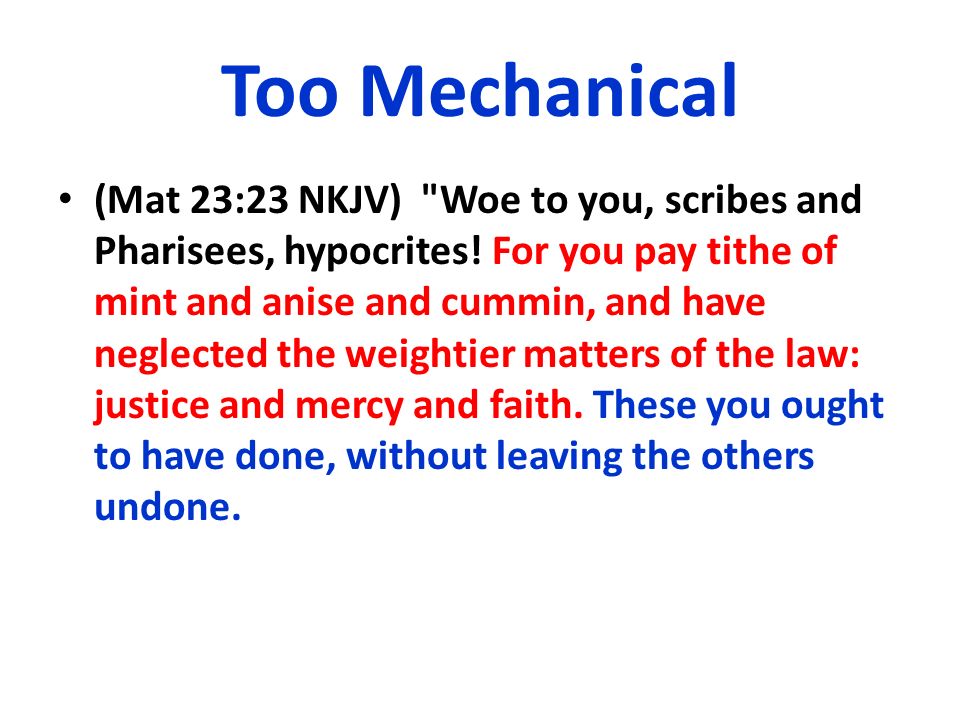 Too Mechanical

• (Mat 23:23 NKJV) "Woe to you, scribes and Pharisees, hypocrites! For you pay tithe of mint and anise and cummin, and have neglected the weightier matters of the law: justice and mercy and faith. These you ought to have done, without leaving the others undone.